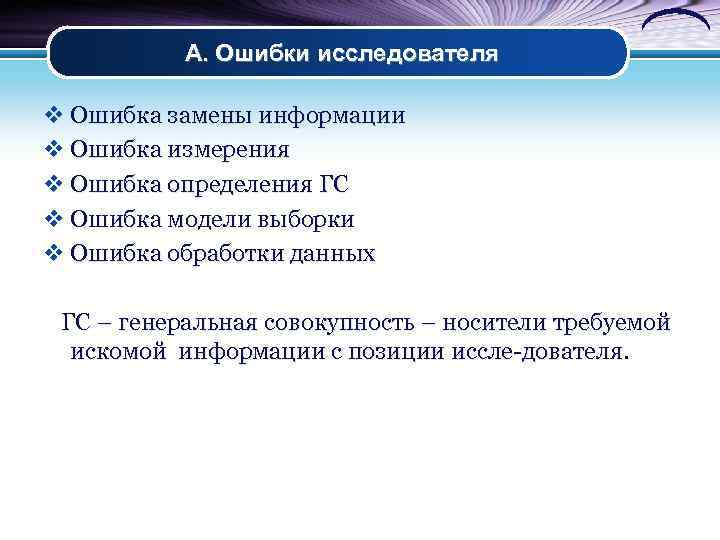 А. Ошибки исследователя

❖ Ошибка замены информации
❖ Ошибка измерения
❖ Ошибка определения ГС
❖ Ошибка модели выборки
❖ Ошибка обработки данных

ГС – генеральная совокупность – носители требуемой искомой информации с позиции иссле-дователя.